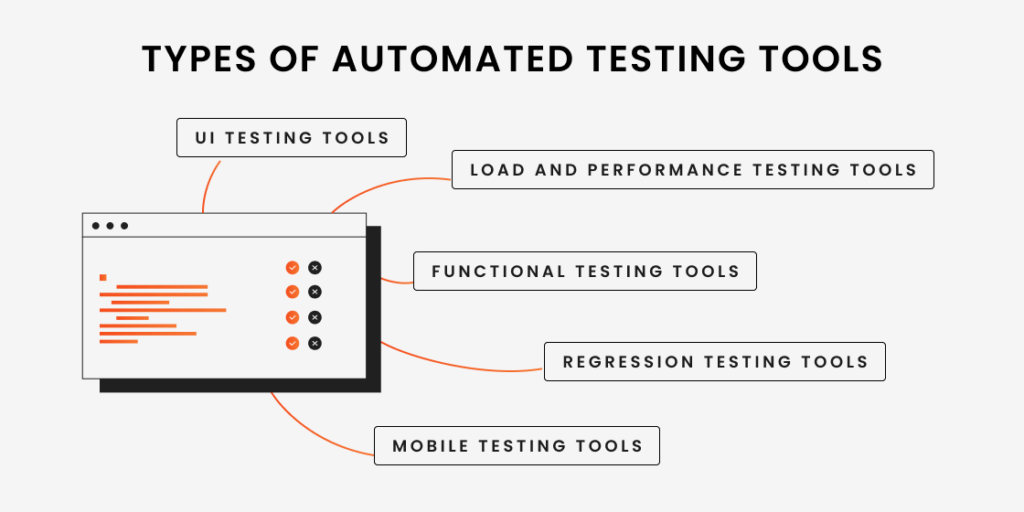 TYPES OF AUTOMATED TESTING TOOLS

UI TESTING TOOLS

LOAD AND PERFORMANCE TESTING TOOLS

FUNCTIONAL TESTING TOOLS

REGRESSION TESTING TOOLS

MOBILE TESTING TOOLS